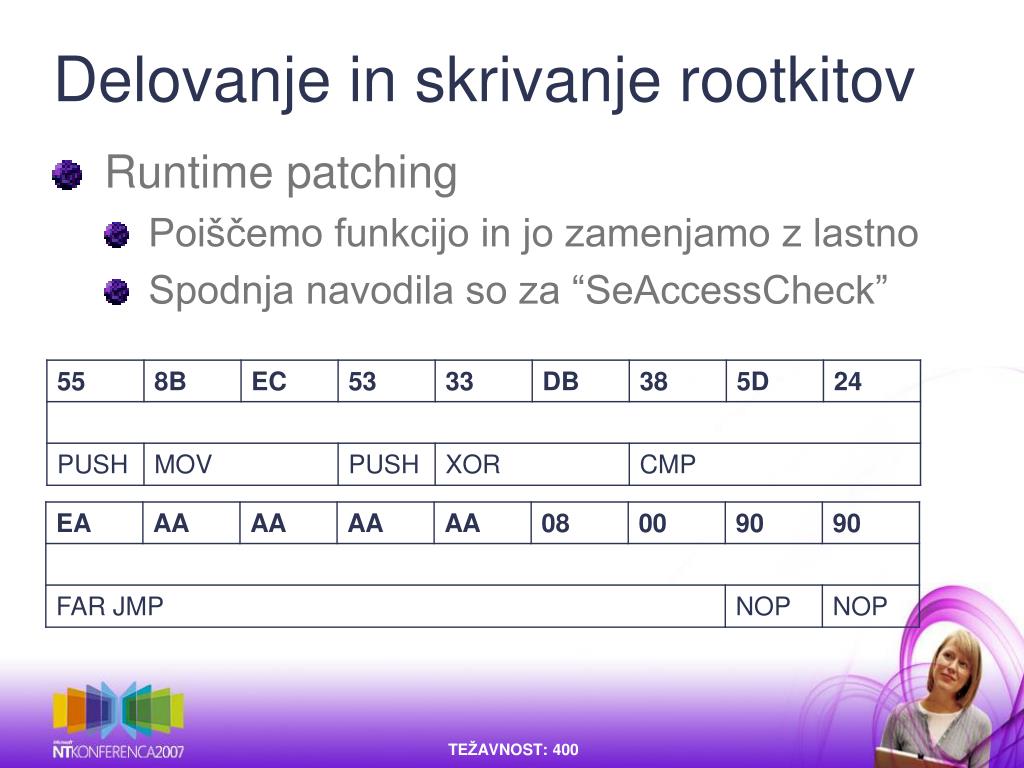 Delovanje in skrivanje rootkitov

Runtime patching

Poiščemo funkcijo in jo zamenjamo z lastno

Spodnja navodila so za “SeAccessCheck”

| 55 | 8B | EC | 53 | 33 | DB | 38 | 5D | 24 |
|---|---|---|---|---|---|---|---|---|
| | | | | | | | | |
| PUSH | MOV | | PUSH | XOR | | CMP | | |

| EA | AA | AA | AA | AA | 08 | 00 | 90 | 90 |
|---|---|---|---|---|---|---|---|---|
| | | | | | | | | |
| FAR JMP | | | | | | | NOP | NOP |

Microsoft
NTKONFERENCA2007

TEŽAVNOST: 400